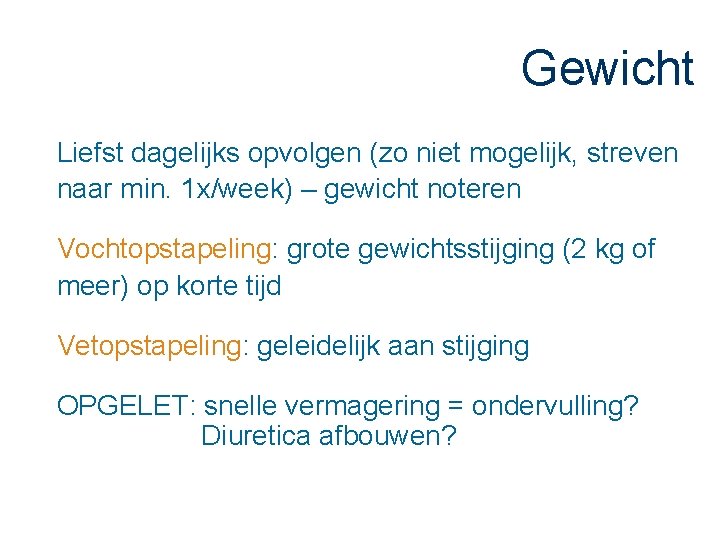 Gewicht

Liefst dagelijks opvolgen (zo niet mogelijk, streven naar min. 1x/week) – gewicht noteren

Vochtopstapeling: grote gewichtsstijging (2 kg of meer) op korte tijd

Vetopstapeling: geleidelijk aan stijging

OPGELET: snelle vermagering = ondervulling?
Diuretica afbouwen?